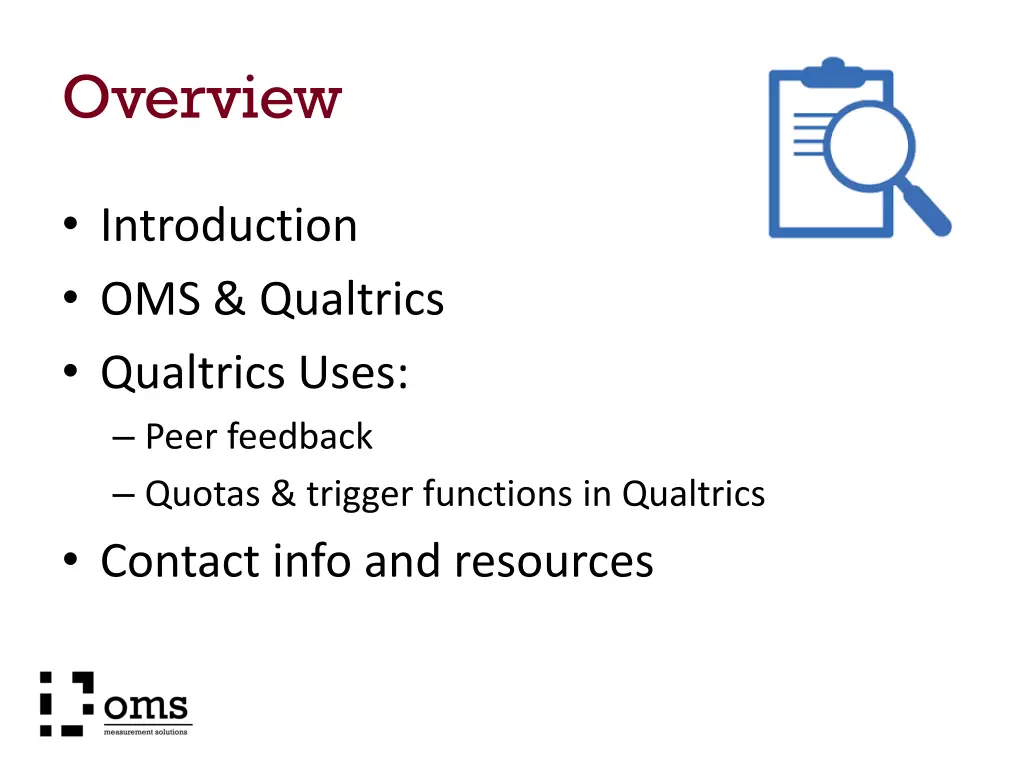 Overview

• Introduction
• OMS & Qualtrics
• Qualtrics Uses:
– Peer feedback
– Quotas & trigger functions in Qualtrics
• Contact info and resources

oms
measurement solutions